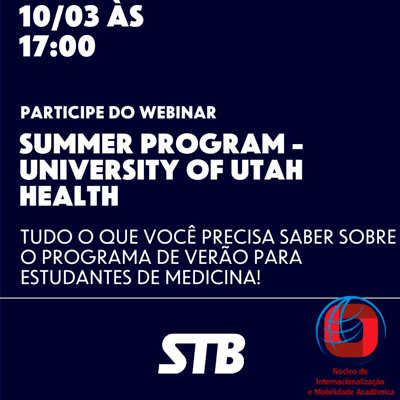 10/03 ÀS 17:00

PARTICIPE DO WEBINAR

SUMMER PROGRAM - UNIVERSITY OF UTAH HEALTH

TUDO O QUE VOCÊ PRECISA SABER SOBRE O PROGRAMA DE VERÃO PARA ESTUDANTES DE MEDICINA!

STB

Núcleo de Internacionalização e Mobilidade Acadêmica